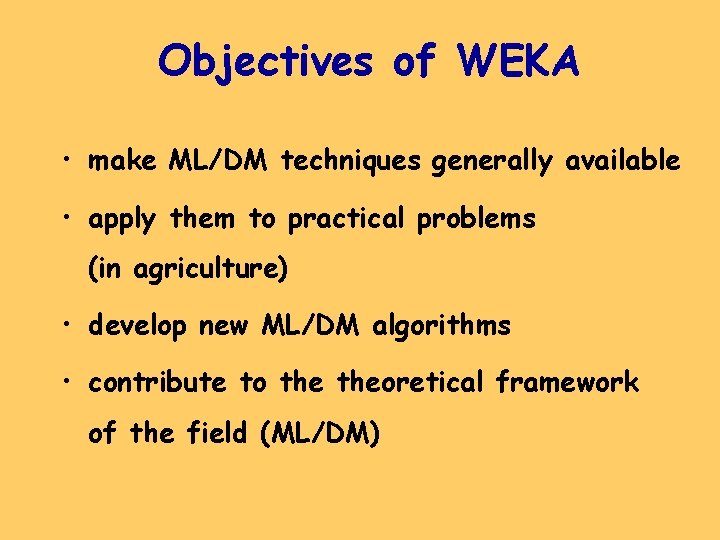 Objectives of WEKA

• make ML/DM techniques generally available

• apply them to practical problems (in agriculture)

• develop new ML/DM algorithms

• contribute to the theoretical framework of the field (ML/DM)